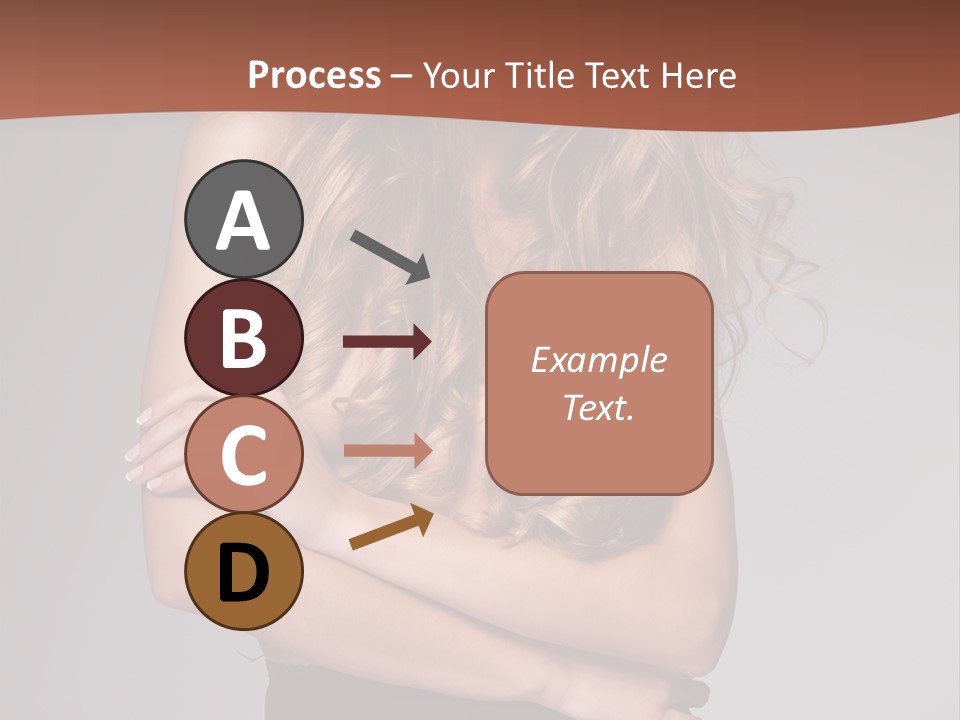 Process – Your Title Text Here

A

B

C

D

Example Text.